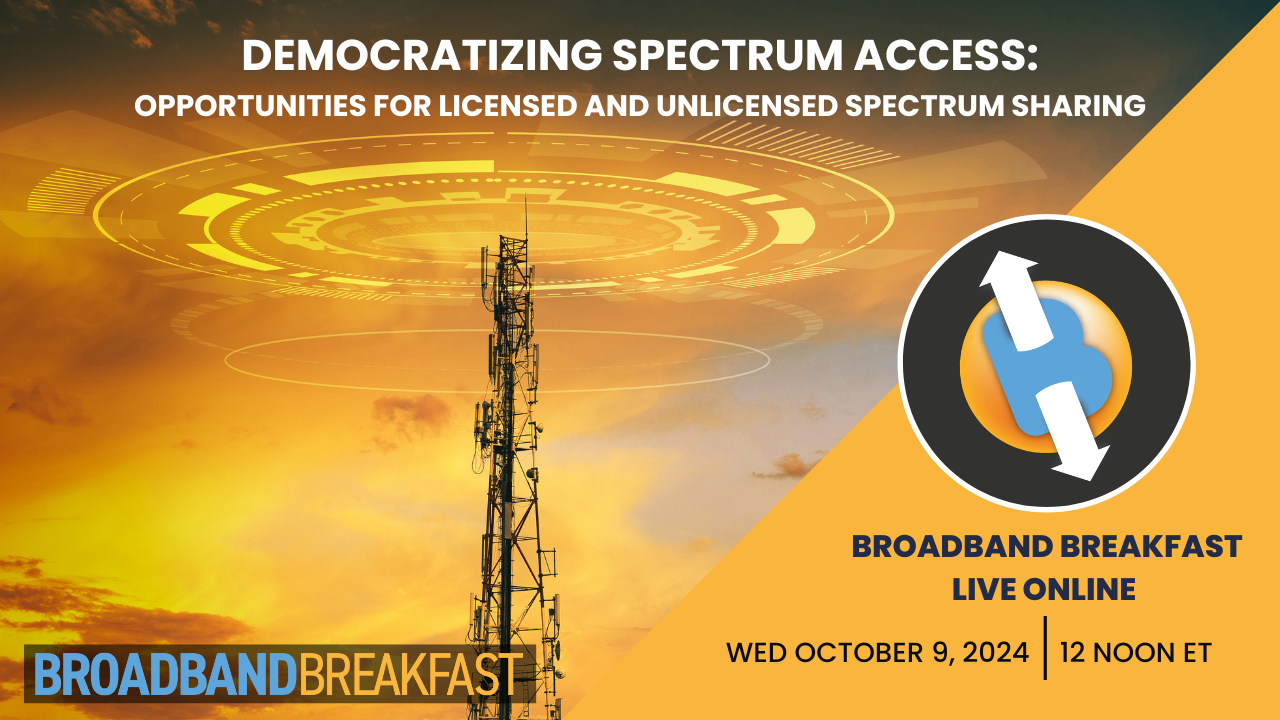 DEMOCRATIZING SPECTRUM ACCESS:
OPPORTUNITIES FOR LICENSED AND UNLICENSED SPECTRUM SHARING

BROADBAND BREAKFAST
LIVE ONLINE

WED OCTOBER 9, 2024 | 12 NOON ET

BROADBANDBREAKFAST